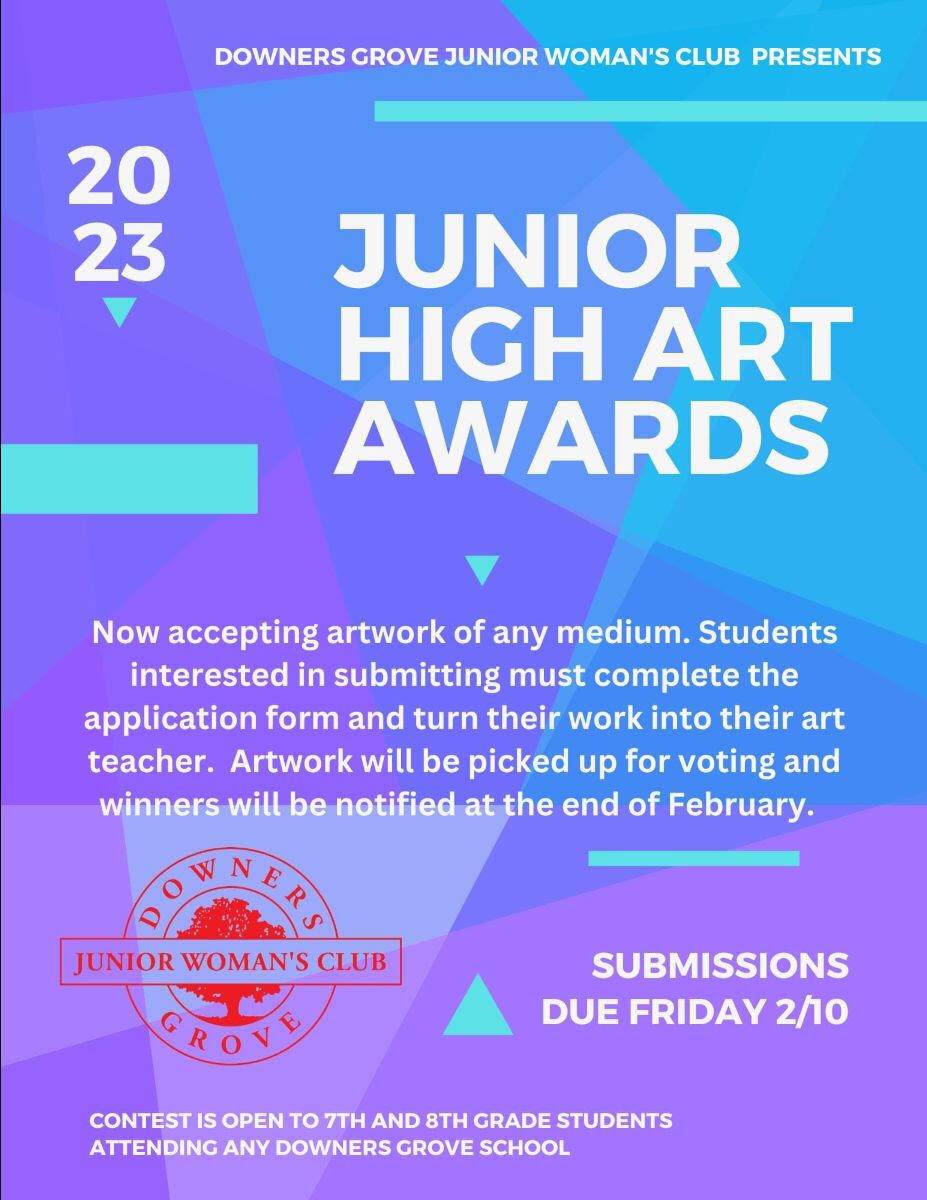 DOWNERS GROVE JUNIOR WOMAN'S CLUB PRESENTS

20
23

JUNIOR HIGH ART AWARDS

Now accepting artwork of any medium. Students interested in submitting must complete the application form and turn their work into their art teacher. Artwork will be picked up for voting and winners will be notified at the end of February.

DOWNERS
JUNIOR WOMAN'S CLUB
GROVE

SUBMISSIONS DUE FRIDAY 2/10

CONTEST IS OPEN TO 7TH AND 8TH GRADE STUDENTS ATTENDING ANY DOWNERS GROVE SCHOOL